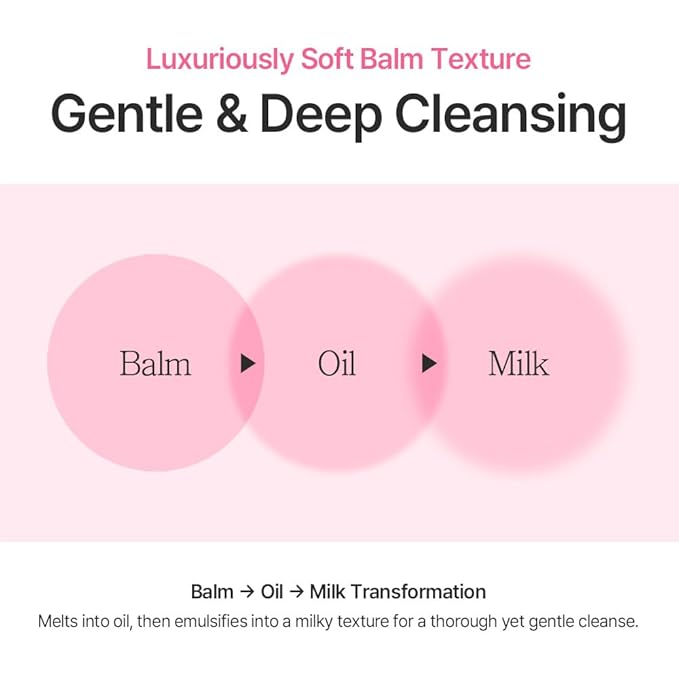 Luxuriously Soft Balm Texture

Gentle & Deep Cleansing

Balm ▶ Oil ▶ Milk

Balm → Oil → Milk Transformation

Melts into oil, then emulsifies into a milky texture for a thorough yet gentle cleanse.